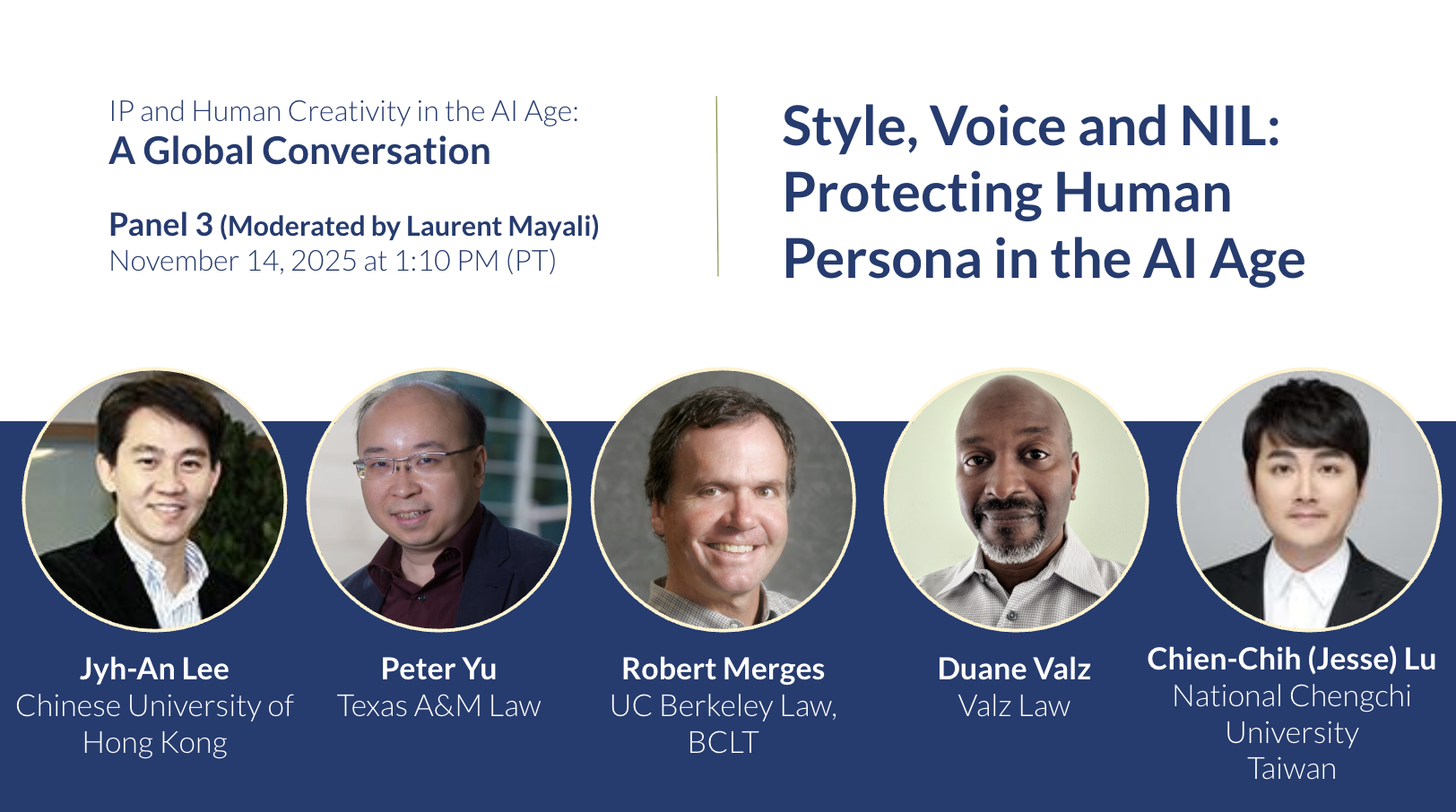 IP and Human Creativity in the AI Age:
A Global Conversation

Panel 3 (Moderated by Laurent Mayali)
November 14, 2025 at 1:10 PM (PT)

Style, Voice and NIL: Protecting Human Persona in the AI Age

Jyh-An Lee
Chinese University of Hong Kong

Peter Yu
Texas A&M Law

Robert Merges
UC Berkeley Law, BCLT

Duane Valz
Valz Law

Chien-Chih (Jesse) Lu
National Chengchi University
Taiwan